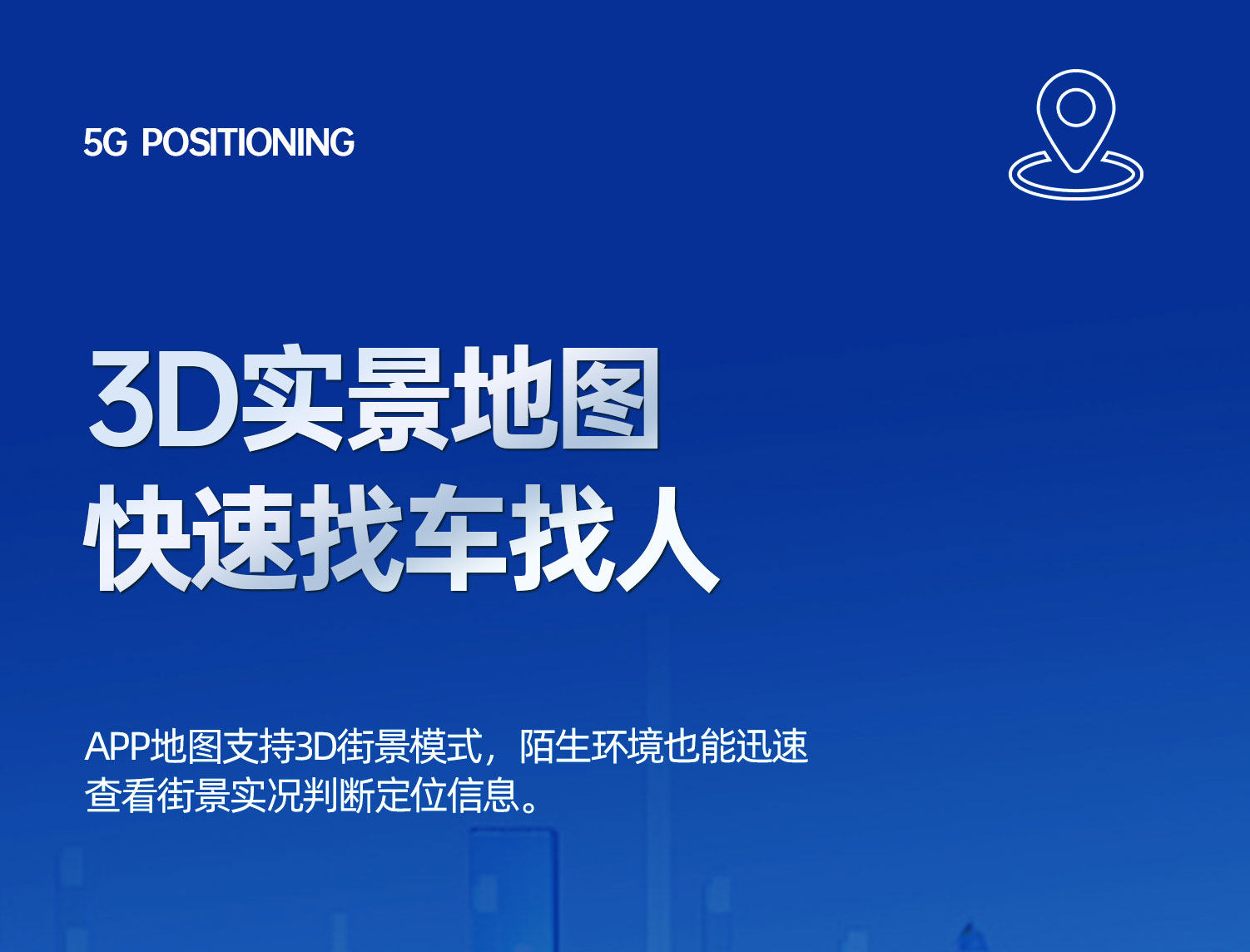 5G POSITIONING

3D实景地图
快速找车找人

APP地图支持3D街景模式，陌生环境也能迅速查看街景实况判断定位信息。